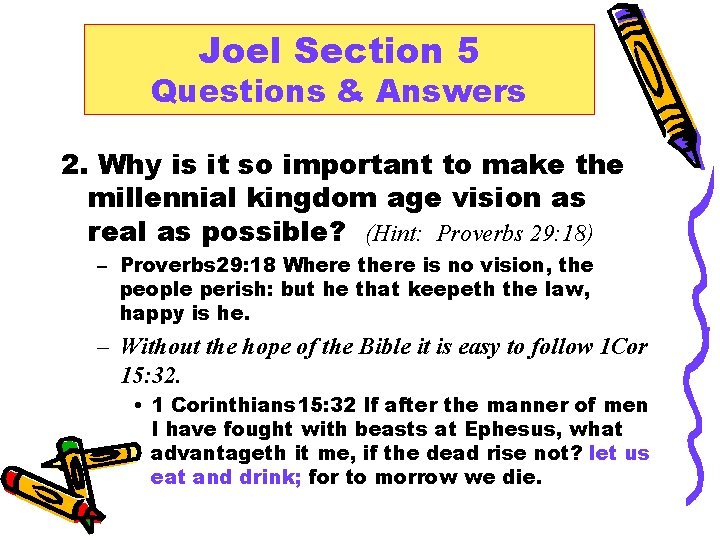 Joel Section 5
Questions & Answers

2. Why is it so important to make the millennial kingdom age vision as real as possible? (Hint: Proverbs 29:18)

– Proverbs29:18 Where there is no vision, the people perish: but he that keepeth the law, happy is he.

– Without the hope of the Bible it is easy to follow 1Cor 15:32.

• 1 Corinthians15:32 If after the manner of men I have fought with beasts at Ephesus, what advantageth it me, if the dead rise not? let us eat and drink; for to morrow we die.